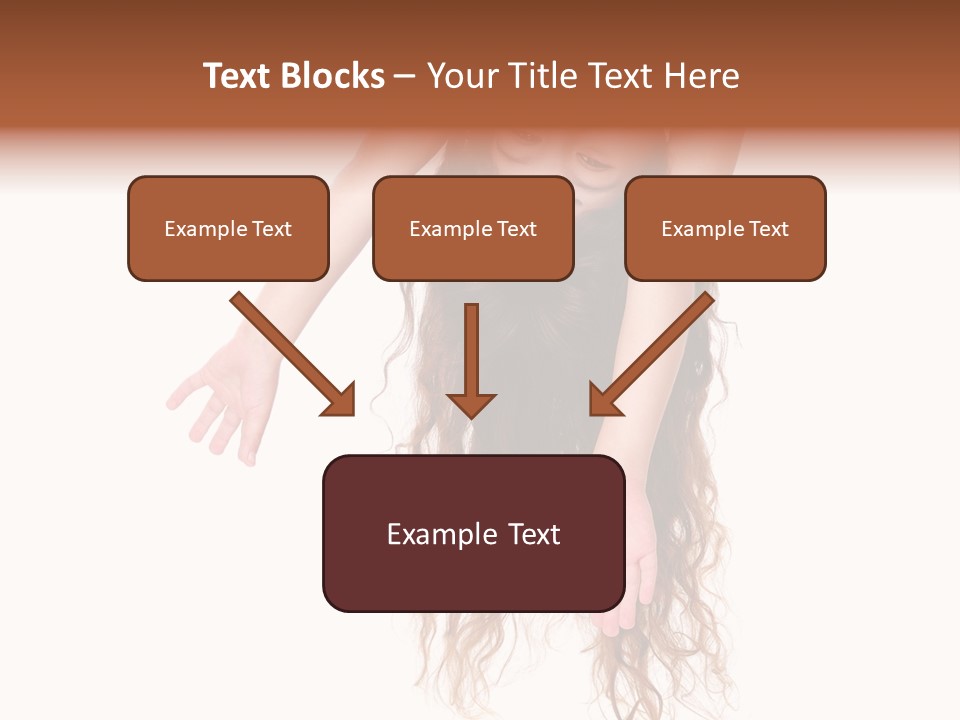 Text Blocks – Your Title Text Here

Example Text

Example Text

Example Text

Example Text